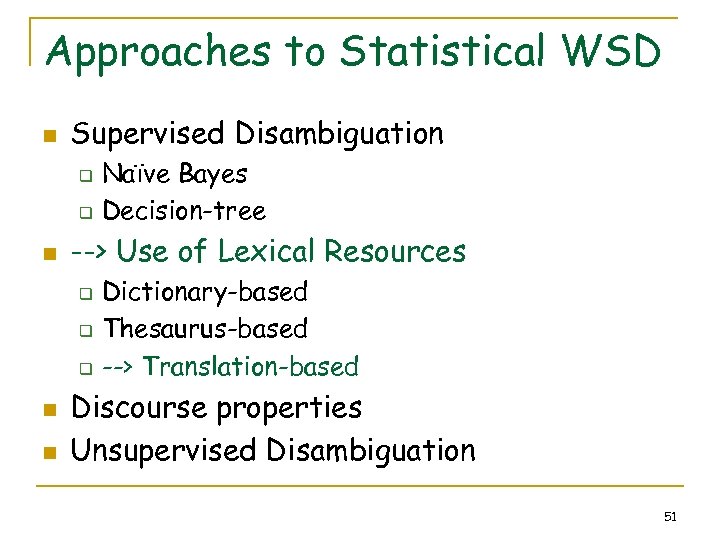 Approaches to Statistical WSD

- Supervised Disambiguation
  - Naïve Bayes
  - Decision-tree
- --> Use of Lexical Resources
  - Dictionary-based
  - Thesaurus-based
  - --> Translation-based
- Discourse properties
- Unsupervised Disambiguation

51